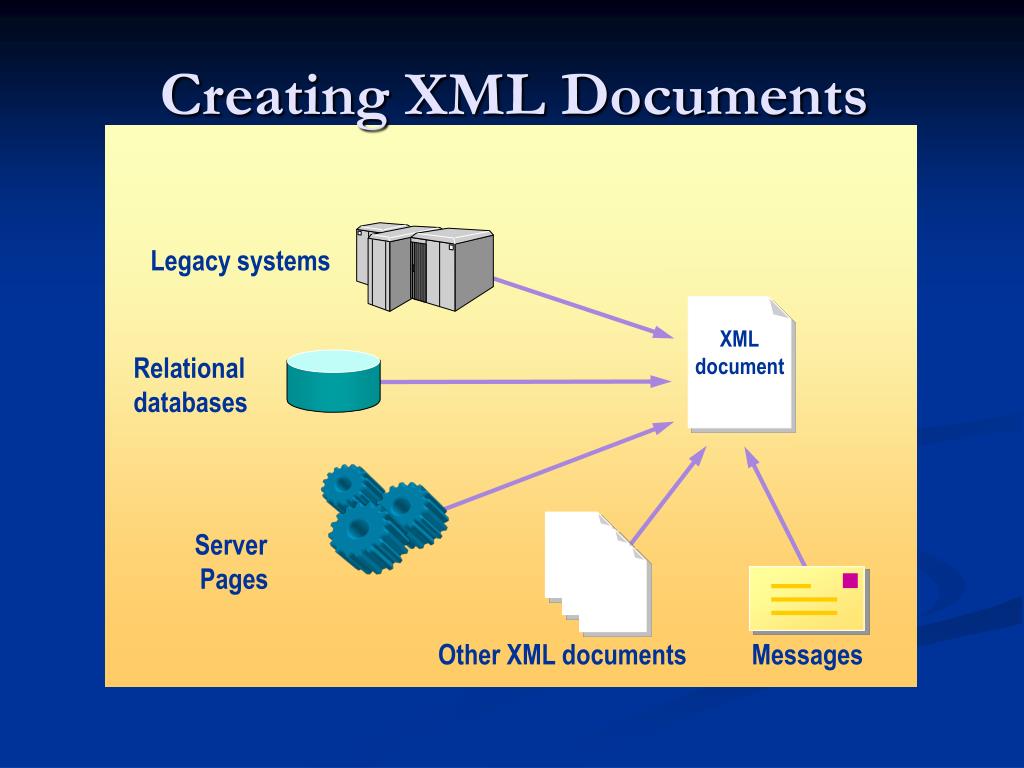 Creating XML Documents

Legacy systems

Relational databases

Server Pages

XML document

Other XML documents

Messages